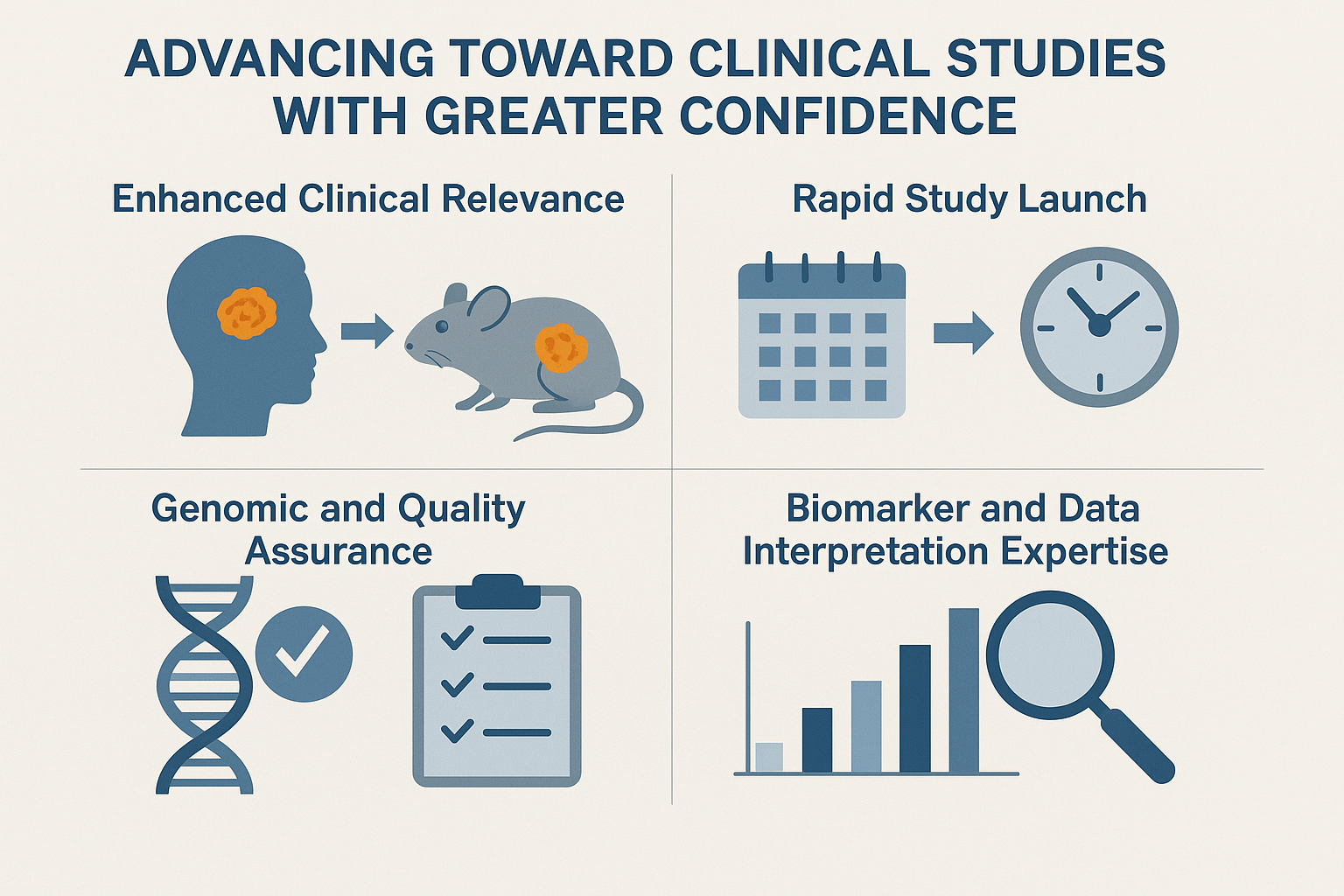 ADVANCING TOWARD CLINICAL STUDIES WITH GREATER CONFIDENCE

Enhanced Clinical Relevance

Rapid Study Launch

Genomic and Quality Assurance

Biomarker and Data Interpretation Expertise